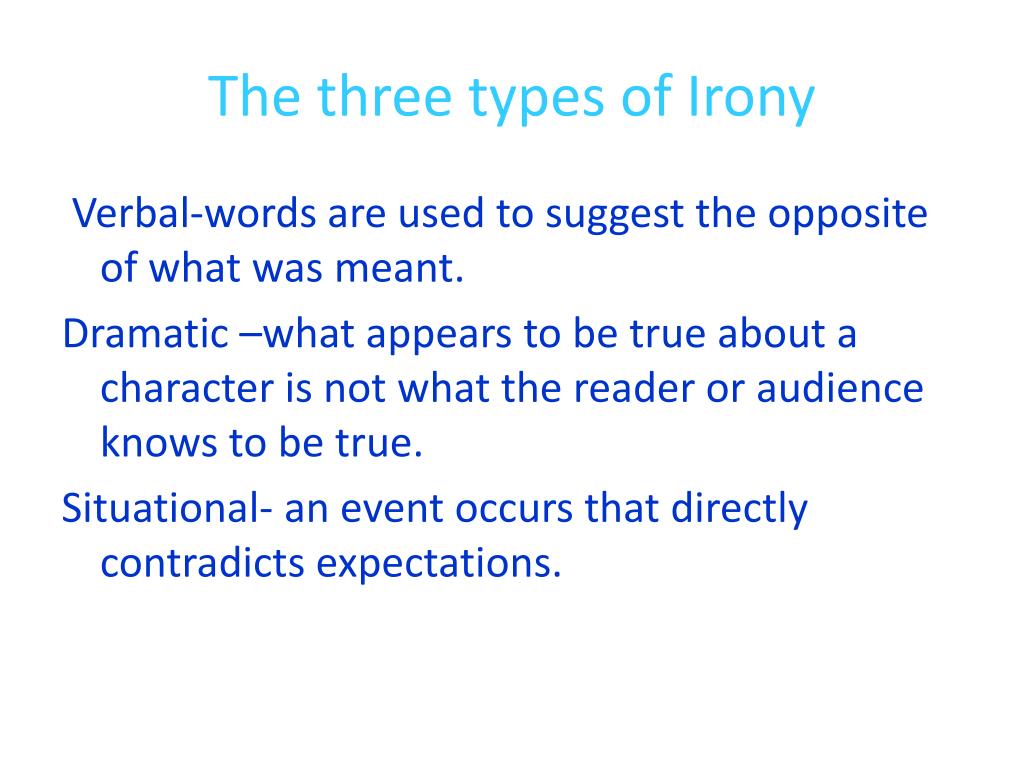 The three types of Irony

Verbal-words are used to suggest the opposite of what was meant.

Dramatic –what appears to be true about a character is not what the reader or audience knows to be true.

Situational- an event occurs that directly contradicts expectations.